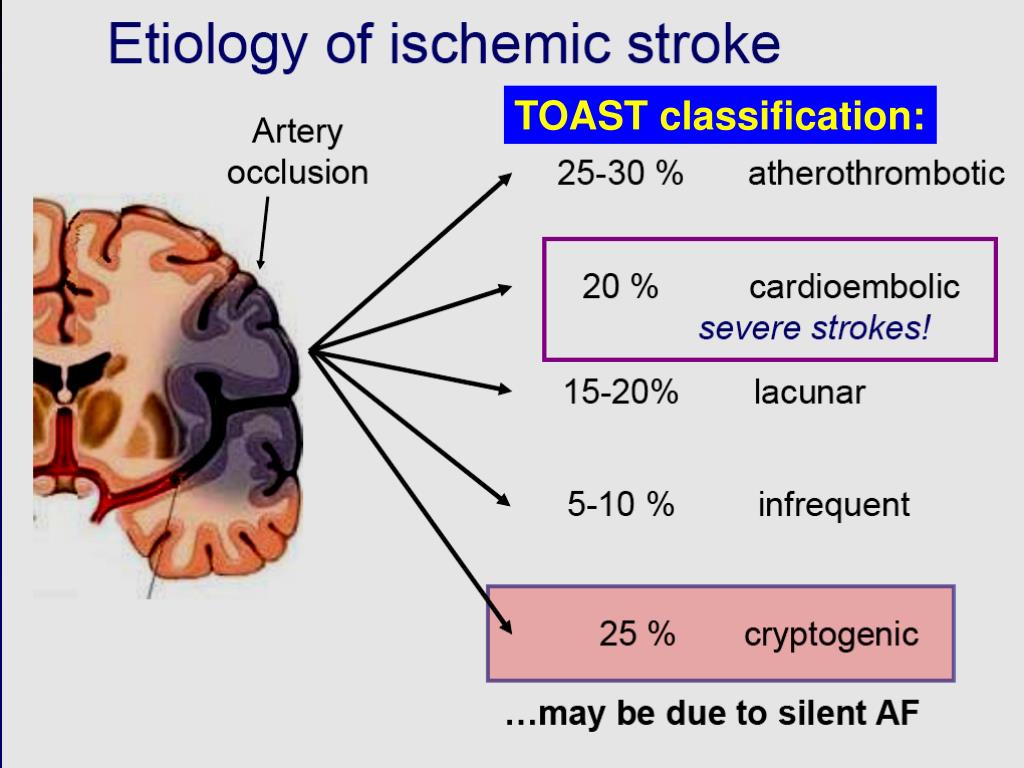 Etiology of ischemic stroke

Artery occlusion

TOAST classification:

25-30 % atherothrombotic

20 % cardioembolic
severe strokes!

15-20% lacunar

5-10 % infrequent

25 % cryptogenic

…may be due to silent AF